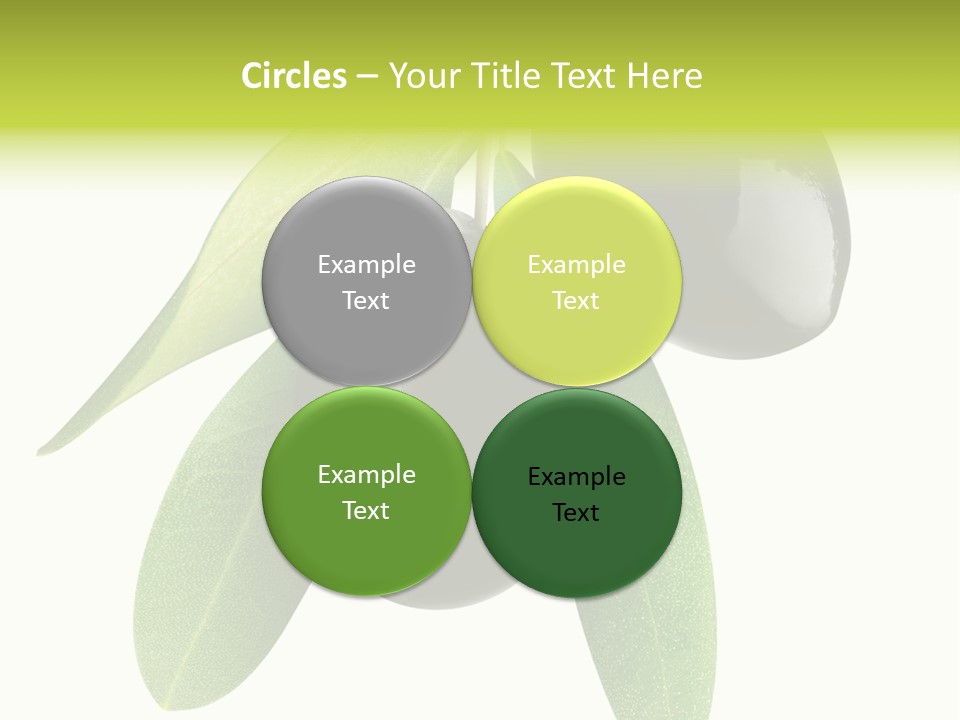 Circles – Your Title Text Here

Example Text

Example Text

Example Text

Example Text